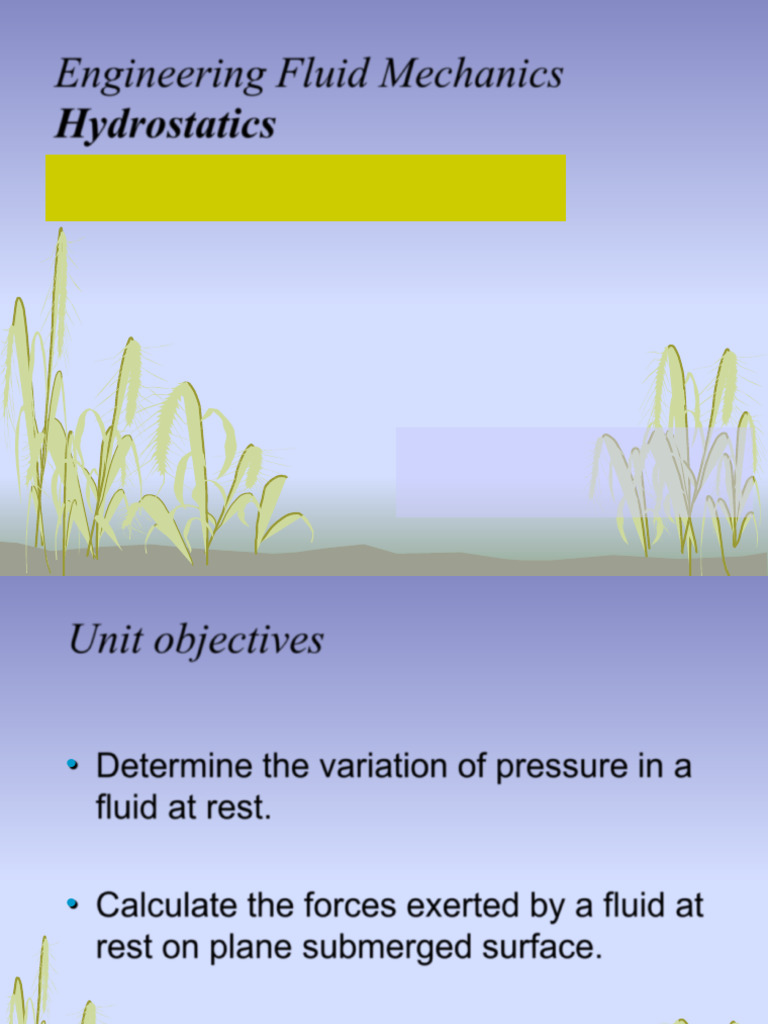 Engineering Fluid Mechanics
Hydrostatics

Unit objectives

• Determine the variation of pressure in a fluid at rest.

• Calculate the forces exerted by a fluid at rest on plane submerged surface.